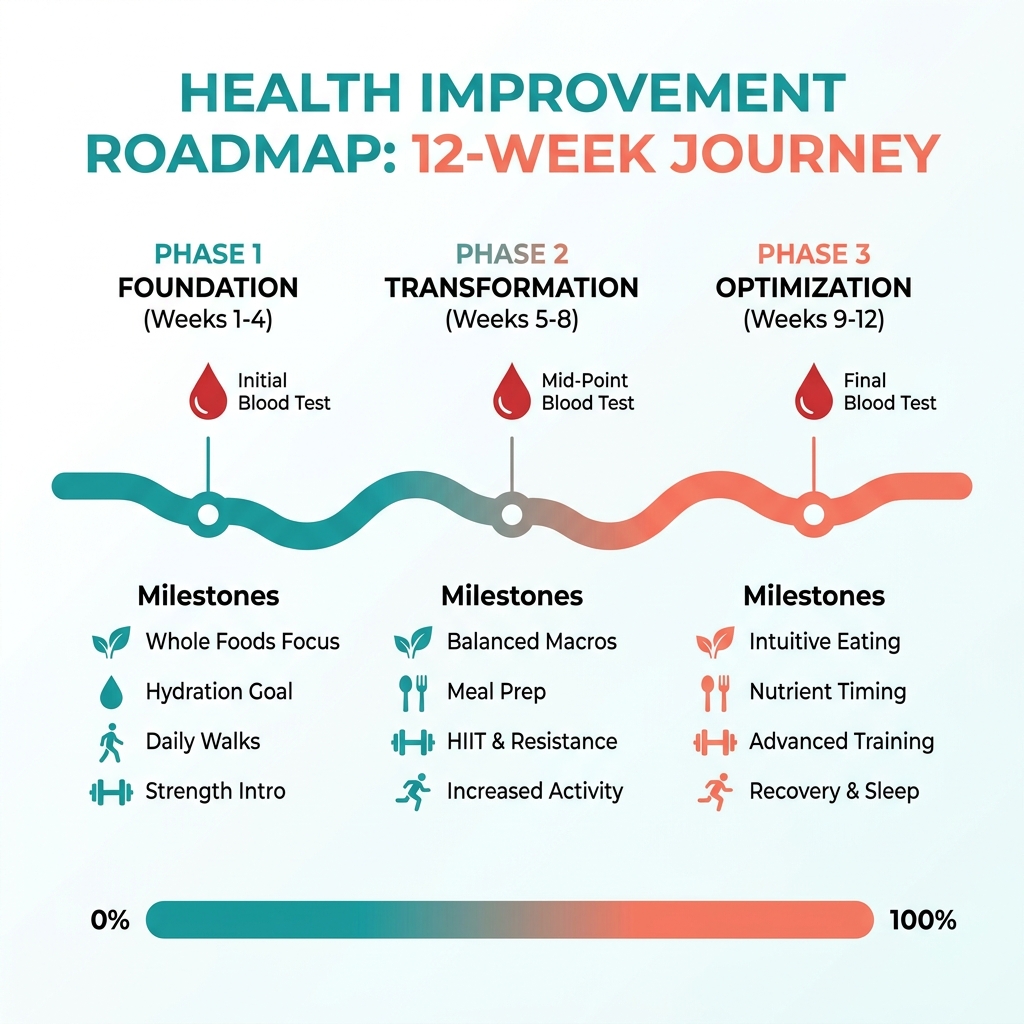 HEALTH IMPROVEMENT ROADMAP: 12-WEEK JOURNEY

PHASE 1
FOUNDATION
(Weeks 1-4)

Initial Blood Test

Milestones
Whole Foods Focus
Hydration Goal
Daily Walks
Strength Intro

PHASE 2
TRANSFORMATION
(Weeks 5-8)

Mid-Point Blood Test

Milestones
Balanced Macros
Meal Prep
HIIT & Resistance
Increased Activity

PHASE 3
OPTIMIZATION
(Weeks 9-12)

Final Blood Test

Milestones
Intuitive Eating
Nutrient Timing
Advanced Training
Recovery & Sleep

0%
100%